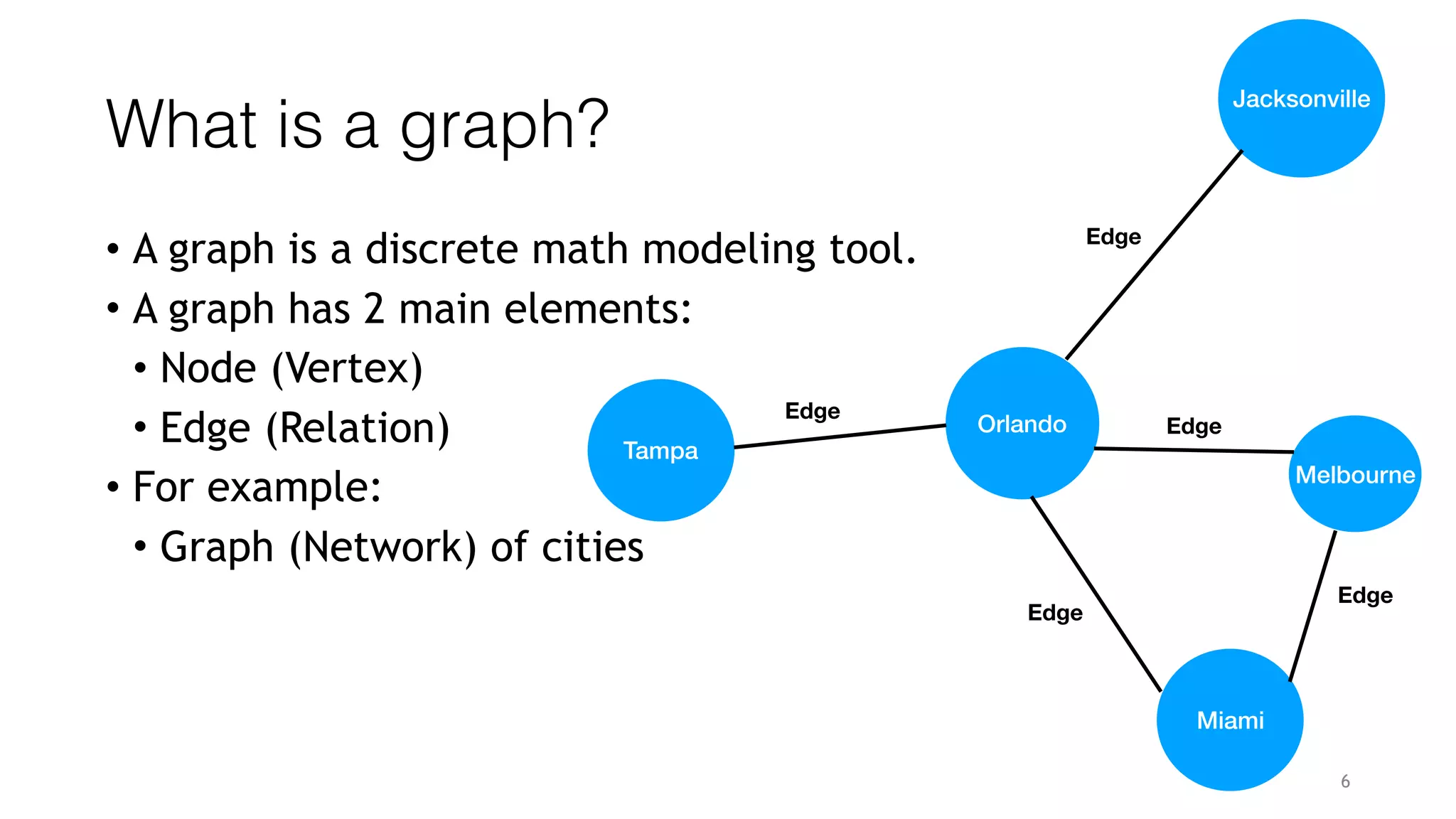 What is a graph?

• A graph is a discrete math modeling tool.
• A graph has 2 main elements:
  • Node (Vertex)
  • Edge (Relation)
• For example:
  • Graph (Network) of cities

Jacksonville
Edge
Tampa
Edge
Orlando
Edge
Melbourne
Edge
Edge
Miami

6